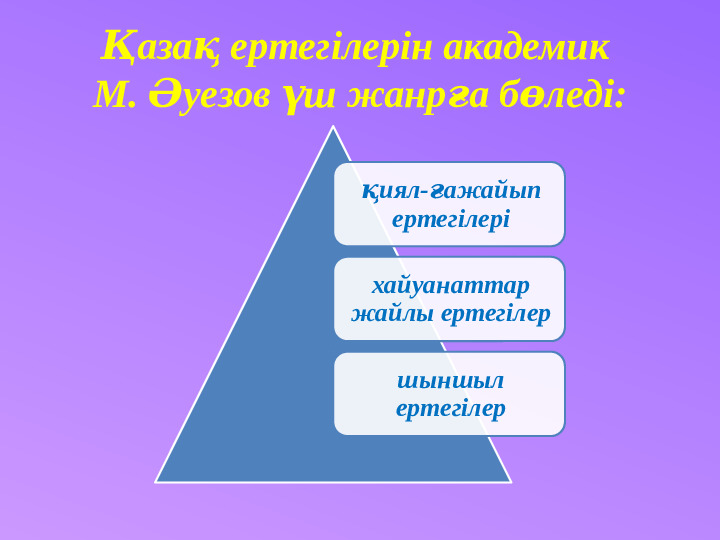 Қазақ ертегілерін академик М. Әуезов үш жанрға бөледі:

қиял-ғажайып ертегілері

хайуанаттар жайлы ертегілер

шыншыл ертегілер